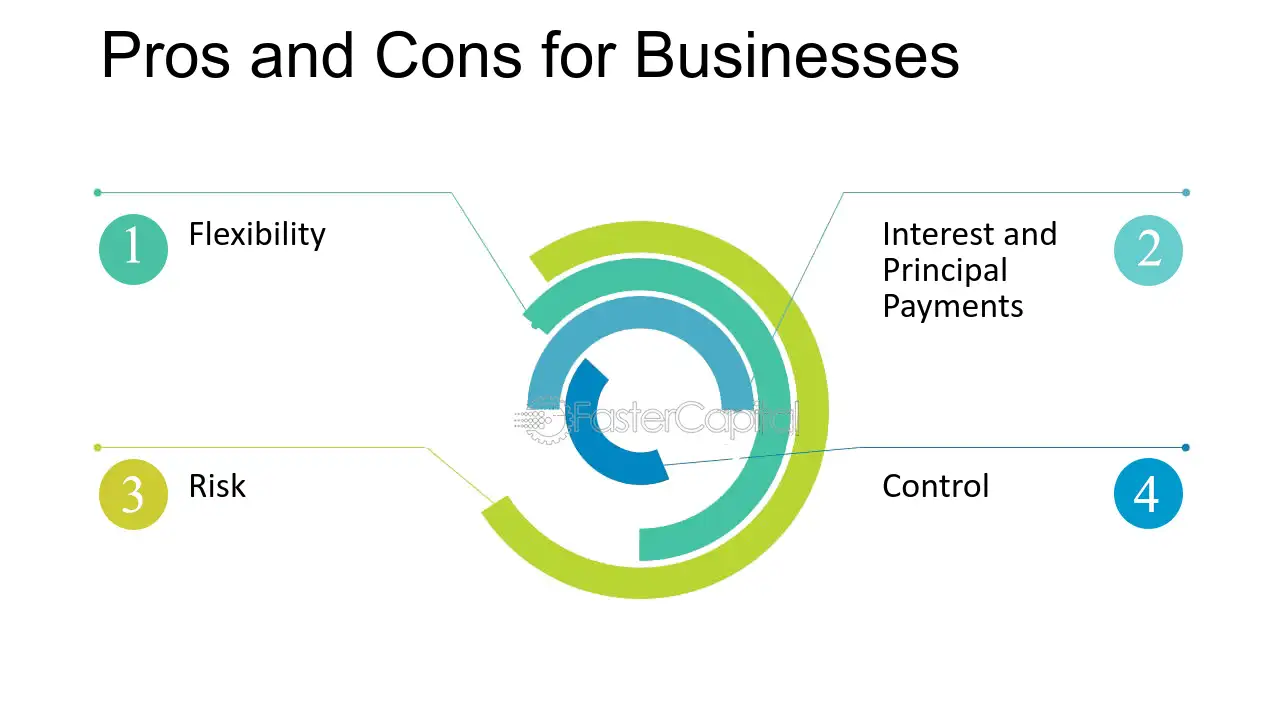 Pros and Cons for Businesses

1 Flexibility

Interest and Principal Payments 2

FasterCapital

3 Risk

Control 4